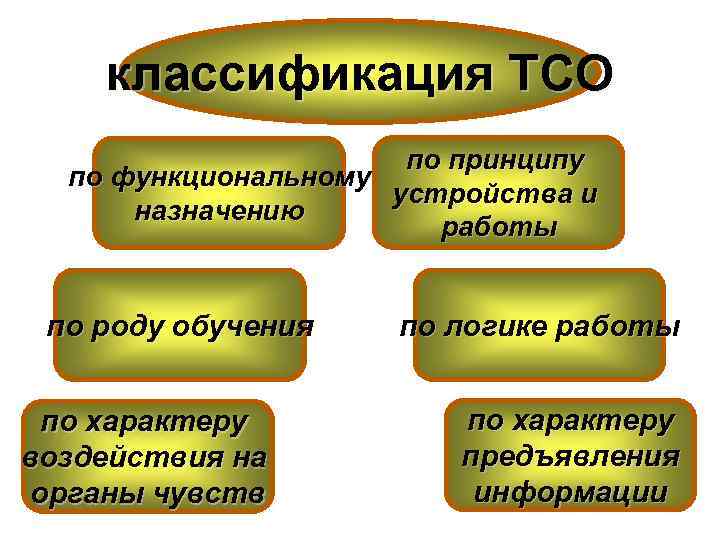 классификация ТСО

по функциональному назначению

по принципу устройства и работы

по роду обучения

по логике работы

по характеру воздействия на органы чувств

по характеру предъявления информации